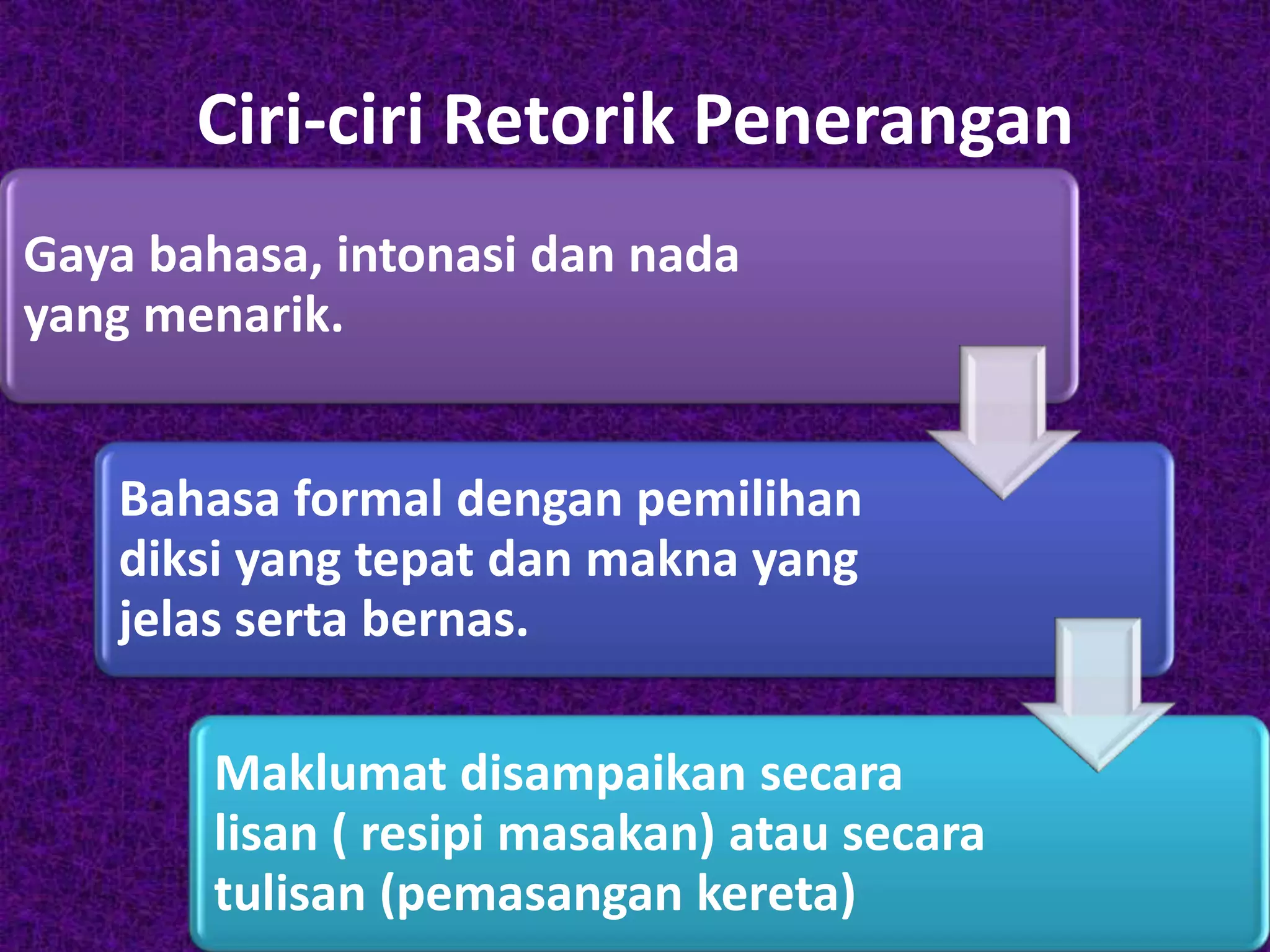 Ciri-ciri Retorik Penerangan

Gaya bahasa, intonasi dan nada yang menarik.

Bahasa formal dengan pemilihan diksi yang tepat dan makna yang jelas serta bernas.

Maklumat disampaikan secara lisan ( resipi masakan) atau secara tulisan (pemasangan kereta)